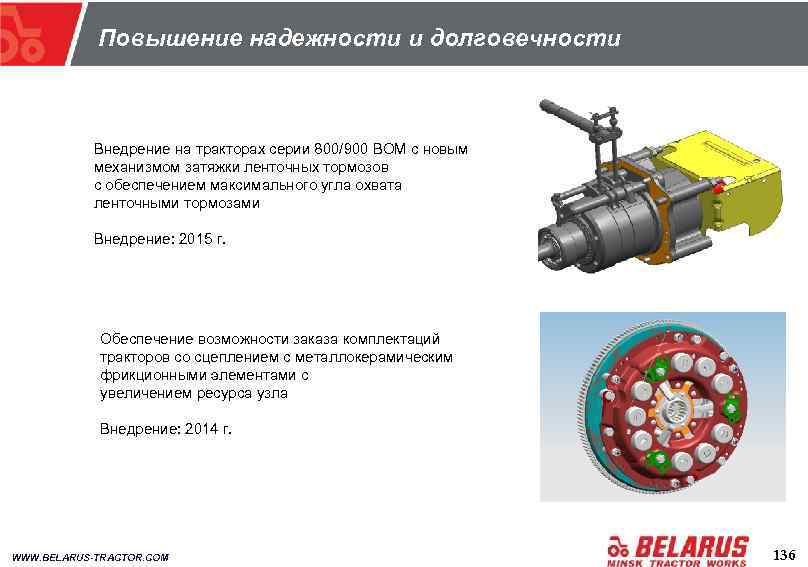 Повышение надежности и долговечности

Внедрение на тракторах серии 800/900 ВОМ с новым механизмом затяжки ленточных тормозов с обеспечением максимального угла охвата ленточными тормозами

Внедрение: 2015 г.

Обеспечение возможности заказа комплектаций тракторов со сцеплением с металлокерамическим фрикционными элементами с увеличением ресурса узла

Внедрение: 2014 г.

WWW.BELARUS-TRACTOR.COM

BELARUS
MINSK TRACTOR WORKS

136